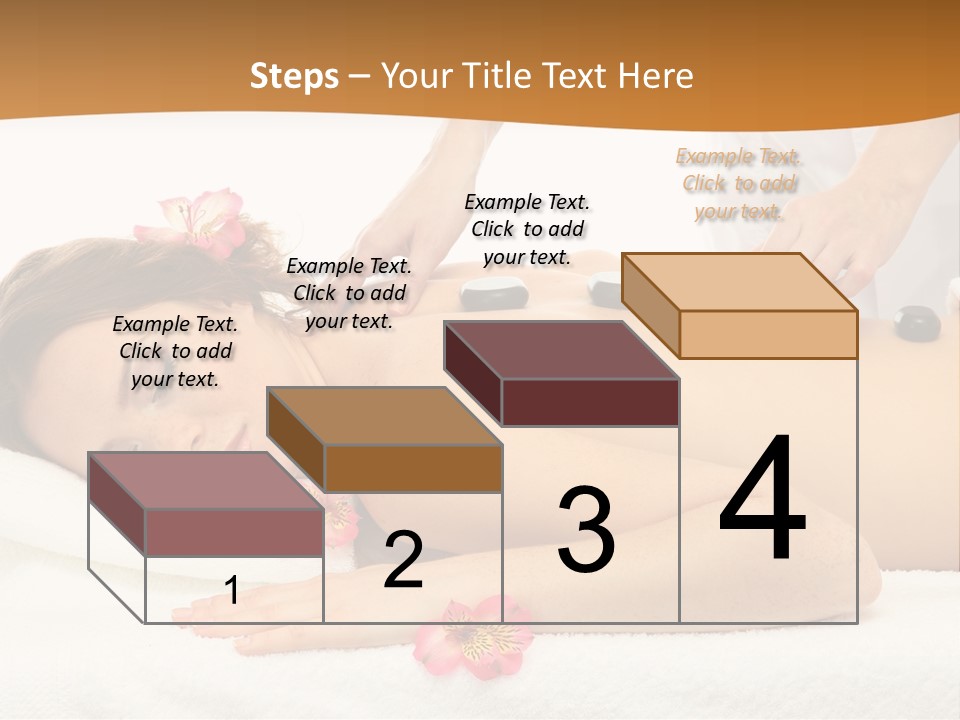 Steps – Your Title Text Here

Example Text. Click to add your text.

Example Text. Click to add your text.

Example Text. Click to add your text.

Example Text. Click to add your text.

1

2

3

4